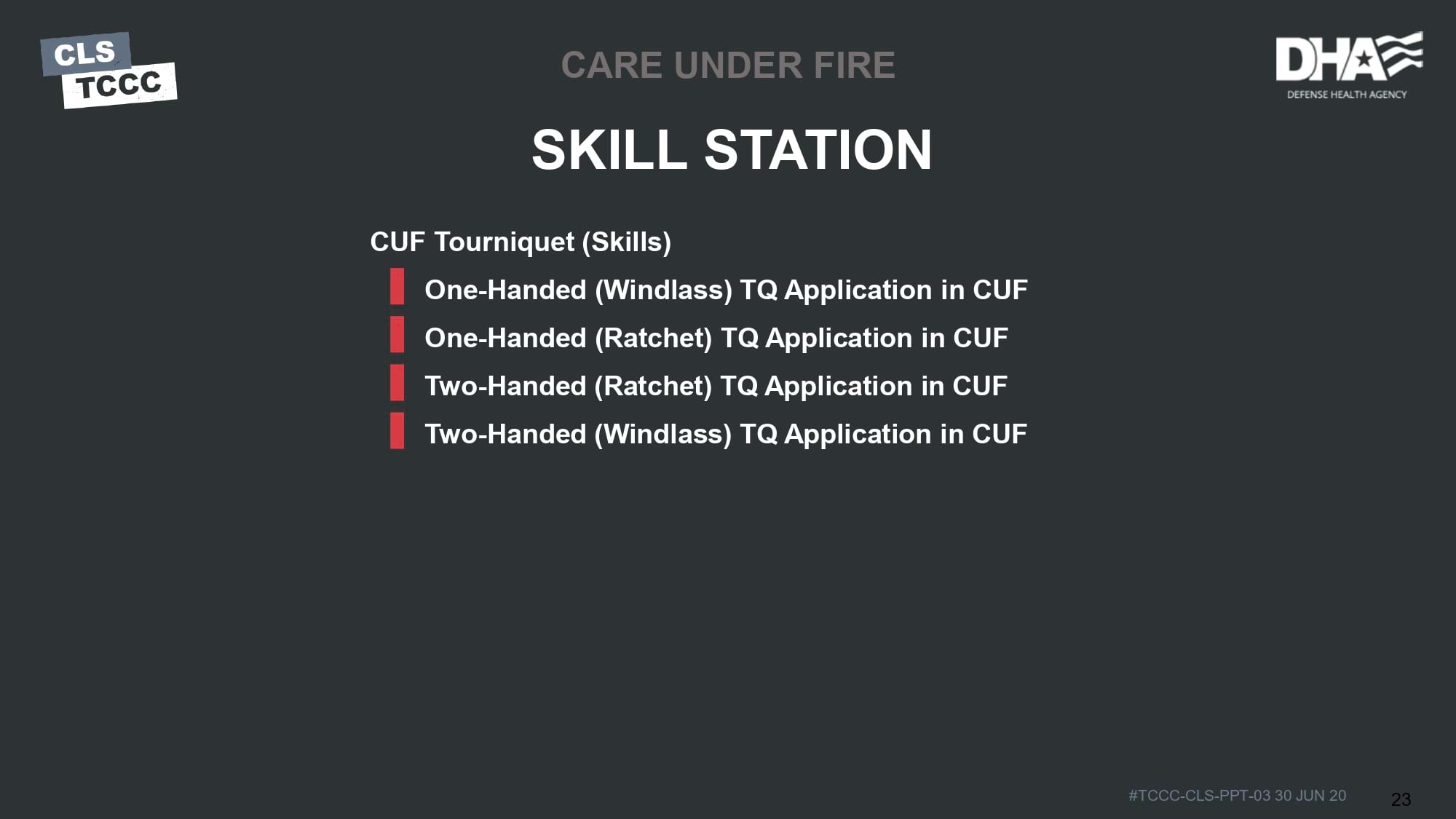 CLS
TCCC

CARE UNDER FIRE

DHA
DEFENSE HEALTH AGENCY

SKILL STATION

CUF Tourniquet (Skills)

One-Handed (Windlass) TQ Application in CUF
One-Handed (Ratchet) TQ Application in CUF
Two-Handed (Ratchet) TQ Application in CUF
Two-Handed (Windlass) TQ Application in CUF

#TCCC-CLS-PPT-03 30 JUN 20
23